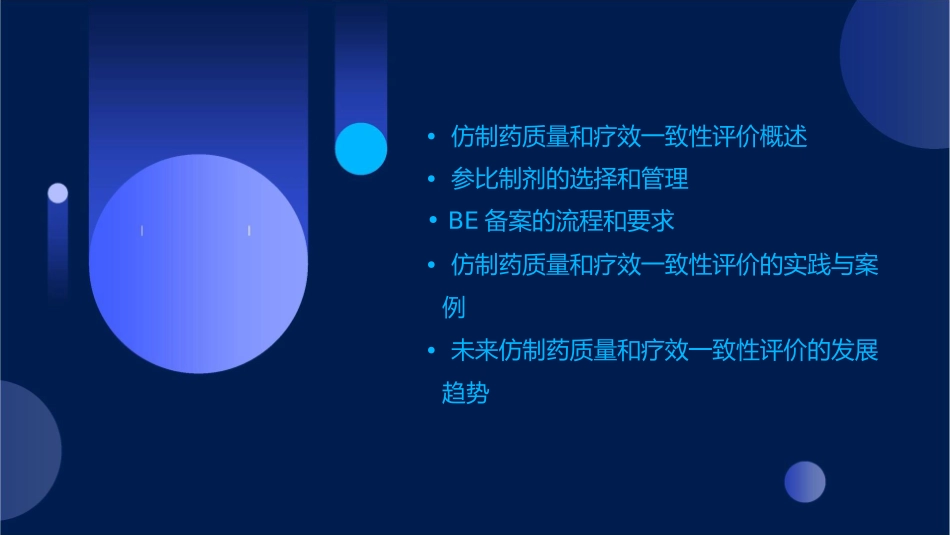 • 仿制药质量和疗效一致性评价概述
• 参比制剂的选择和管理
• BE备案的流程和要求
• 仿制药质量和疗效一致性评价的实践与案例
• 未来仿制药质量和疗效一致性评价的发展趋势